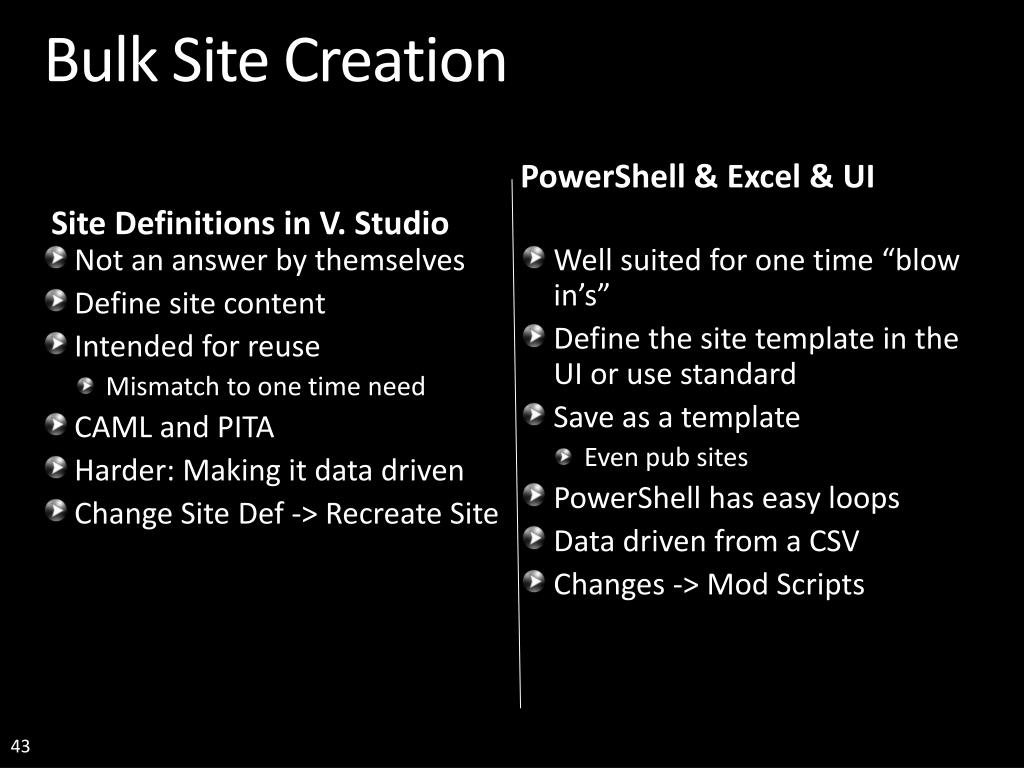 Bulk Site Creation

Site Definitions in V. Studio

Not an answer by themselves
Define site content
Intended for reuse
Mismatch to one time need
CAML and PITA
Harder: Making it data driven
Change Site Def -> Recreate Site

PowerShell & Excel & UI

Well suited for one time “blow in’s”
Define the site template in the UI or use standard
Save as a template
Even pub sites
PowerShell has easy loops
Data driven from a CSV
Changes -> Mod Scripts

43